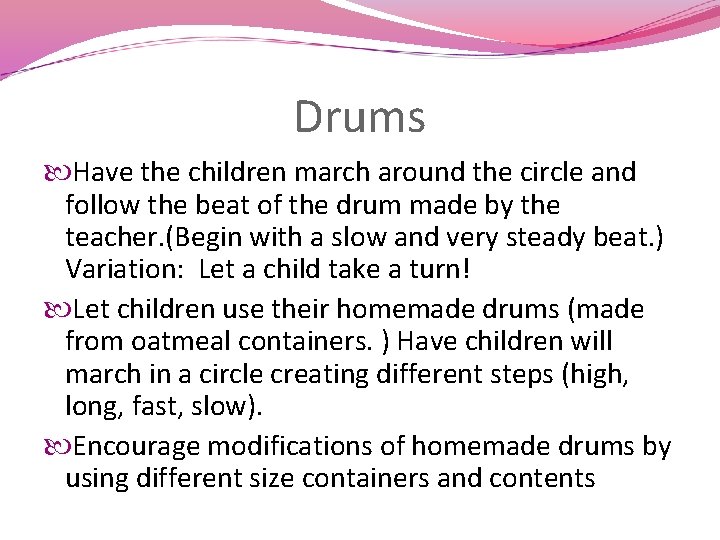 Drums

Have the children march around the circle and follow the beat of the drum made by the teacher.(Begin with a slow and very steady beat.) Variation: Let a child take a turn!

Let children use their homemade drums (made from oatmeal containers. ) Have children will march in a circle creating different steps (high, long, fast, slow).

Encourage modifications of homemade drums by using different size containers and contents